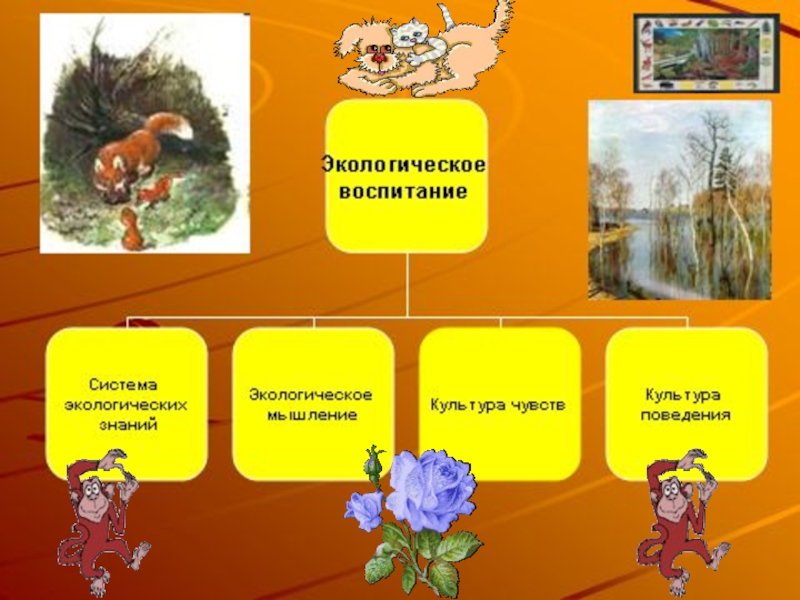 Экологическое воспитание

Система экологических знаний

Экологическое мышление

Культура чувств

Культура поведения